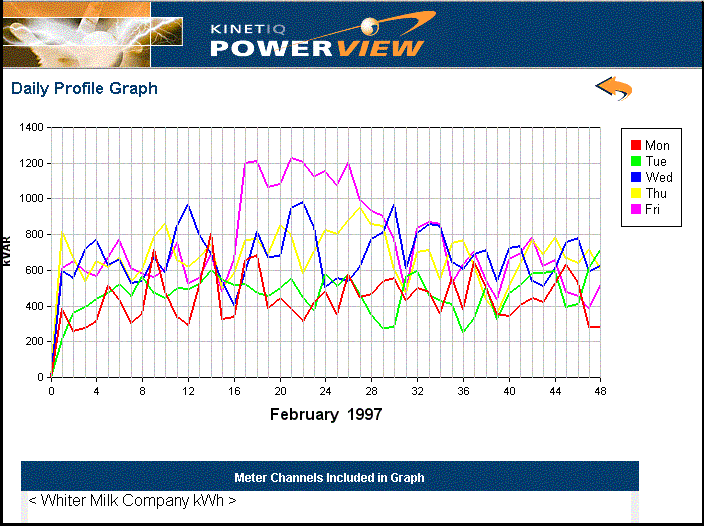 KINETIQ POWERVIEW

Daily Profile Graph

kVAR

1400
1200
1000
800
600
400
200
0

0 4 8 12 16 20 24 28 32 36 40 44 48

February 1997

Mon
Tue
Wed
Thu
Fri

Meter Channels Included in Graph

< Whiter Milk Company kWh >